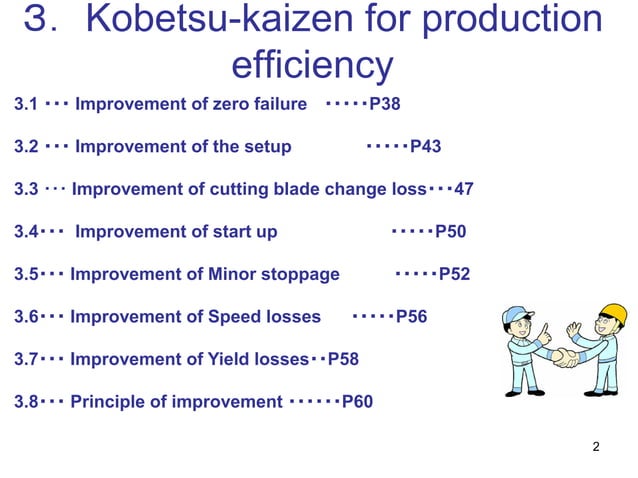 3. Kobetsu-kaizen for production efficiency

3.1 ・・・ Improvement of zero failure ・・・・・P38

3.2 ・・・ Improvement of the setup ・・・・・P43

3.3 ・・・ Improvement of cutting blade change loss・・・47

3.4・・・ Improvement of start up ・・・・・P50

3.5・・・ Improvement of Minor stoppage ・・・・・P52

3.6・・・ Improvement of Speed losses ・・・・・P56

3.7・・・ Improvement of Yield losses・・P58

3.8・・・ Principle of improvement ・・・・・・P60

2